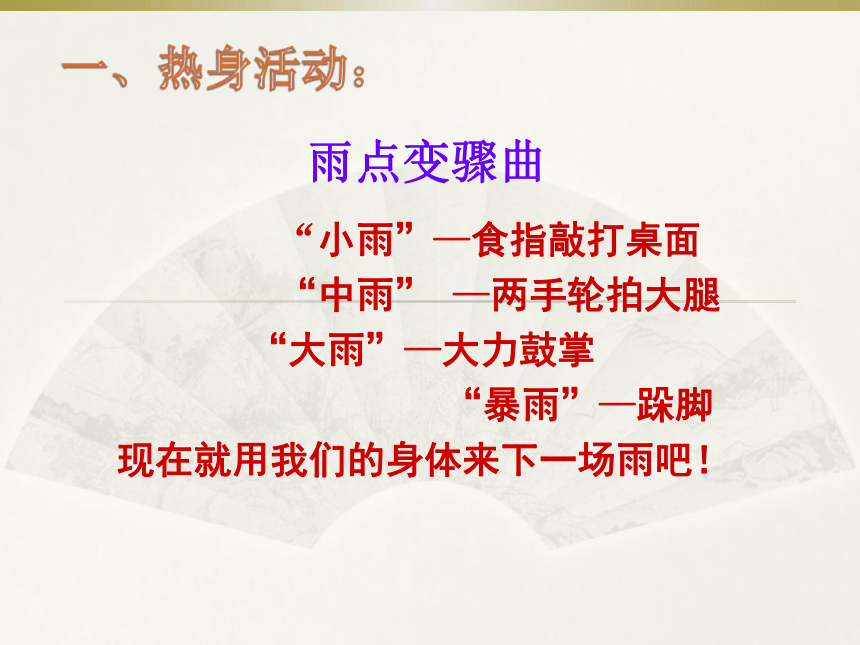 一、热身活动：

雨点变骤曲

“小雨”—食指敲打桌面

“中雨” —两手轮拍大腿

“大雨”—大力鼓掌

“暴雨”—跺脚

现在就用我们的身体来下一场雨吧！